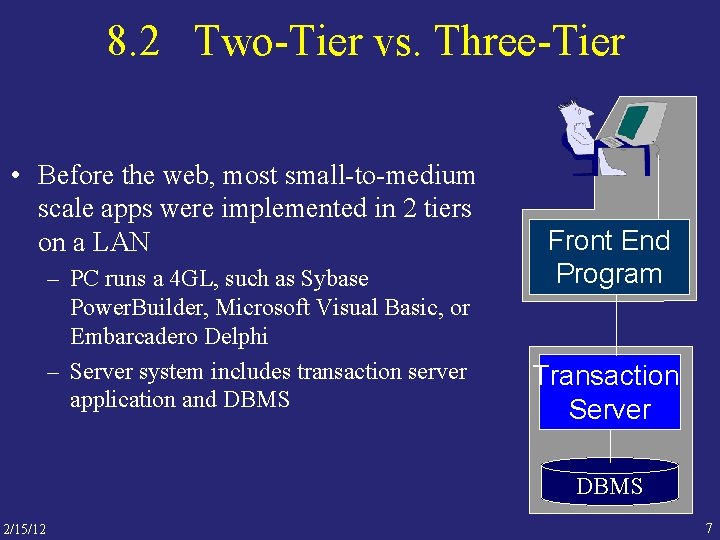 8.2 Two-Tier vs. Three-Tier

• Before the web, most small-to-medium scale apps were implemented in 2 tiers on a LAN
– PC runs a 4GL, such as Sybase PowerBuilder, Microsoft Visual Basic, or Embarcadero Delphi
– Server system includes transaction server application and DBMS

Front End Program

Transaction Server

DBMS

2/15/12

7